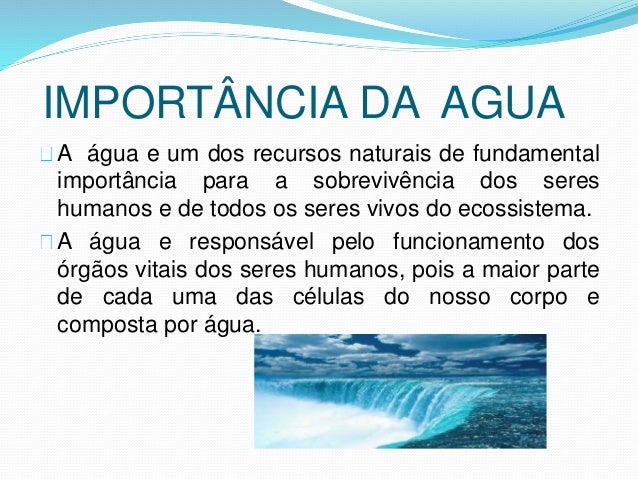 IMPORTÂNCIA DA AGUA

A água e um dos recursos naturais de fundamental importância para a sobrevivência dos seres humanos e de todos os seres vivos do ecossistema.

A água e responsável pelo funcionamento dos órgãos vitais dos seres humanos, pois a maior parte de cada uma das células do nosso corpo e composta por água.